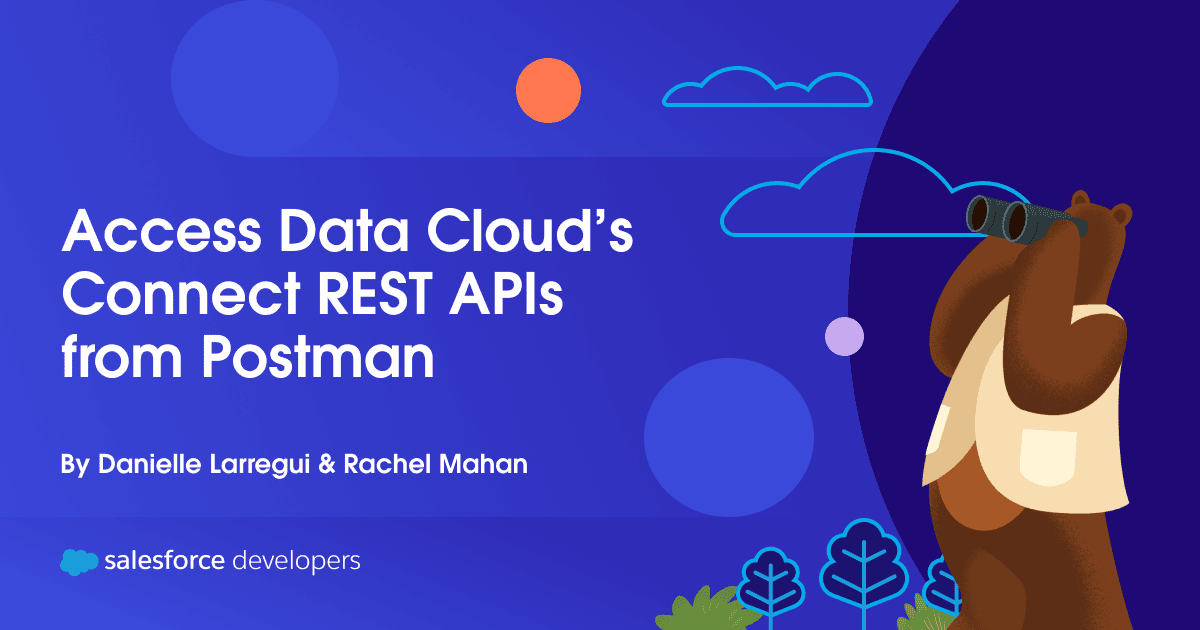 Access Data Cloud's Connect REST APIs from Postman

By Danielle Larregui & Rachel Mahan

salesforce developers